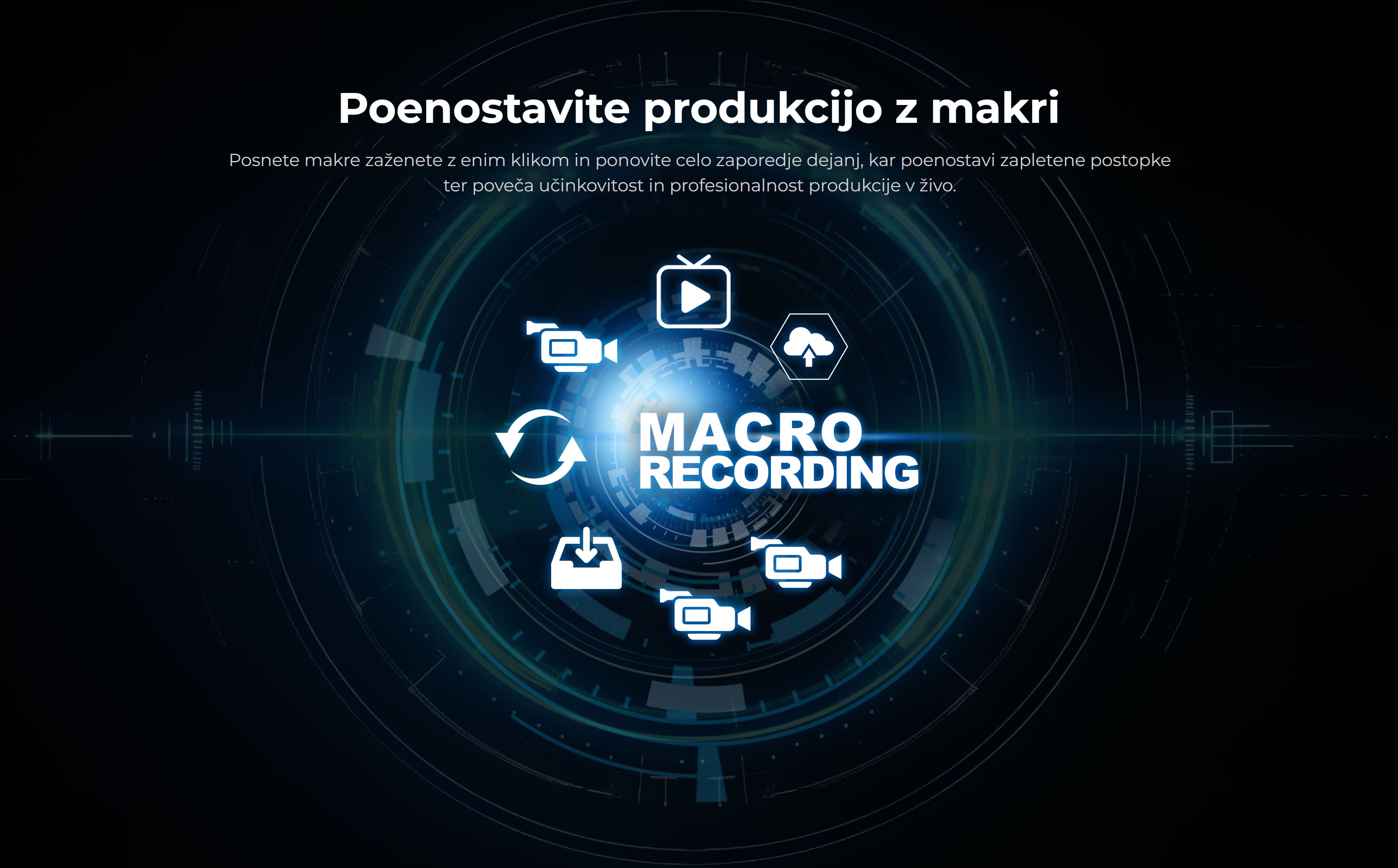 Poenostavite produkcijo z makri

Posnete makre zaženete z enim klikom in ponovite celo zaporedje dejanj, kar poenostavi zapletene postopke ter poveča učinkovitost in profesionalnost produkcije v živo.

MACRO
RECORDING